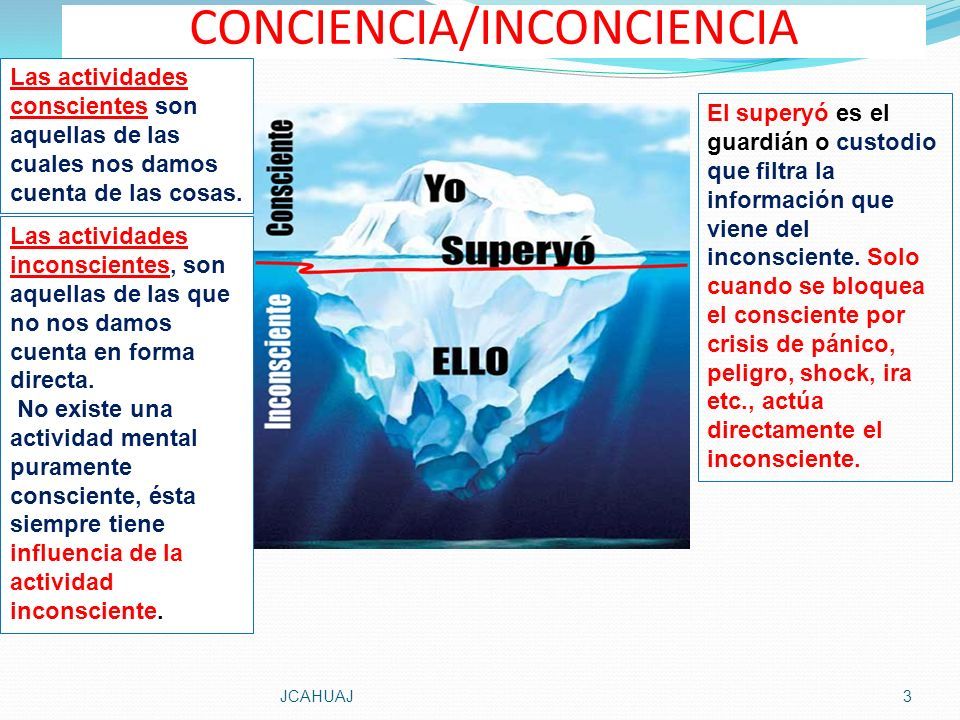 CONCIENCIA/INCONCIENCIA

Las actividades conscientes son aquellas de las cuales nos damos cuenta de las cosas.

Las actividades inconscientes, son aquellas de las que no nos damos cuenta en forma directa.
No existe una actividad mental puramente consciente, ésta siempre tiene influencia de la actividad inconsciente.

Consciente
Inconsciente
Yo
Superyó
ELLO

El superyó es el guardián o custodio que filtra la información que viene del inconsciente. Solo cuando se bloquea el consciente por crisis de pánico, peligro, shock, ira etc., actúa directamente el inconsciente.

JCAHUAJ
3